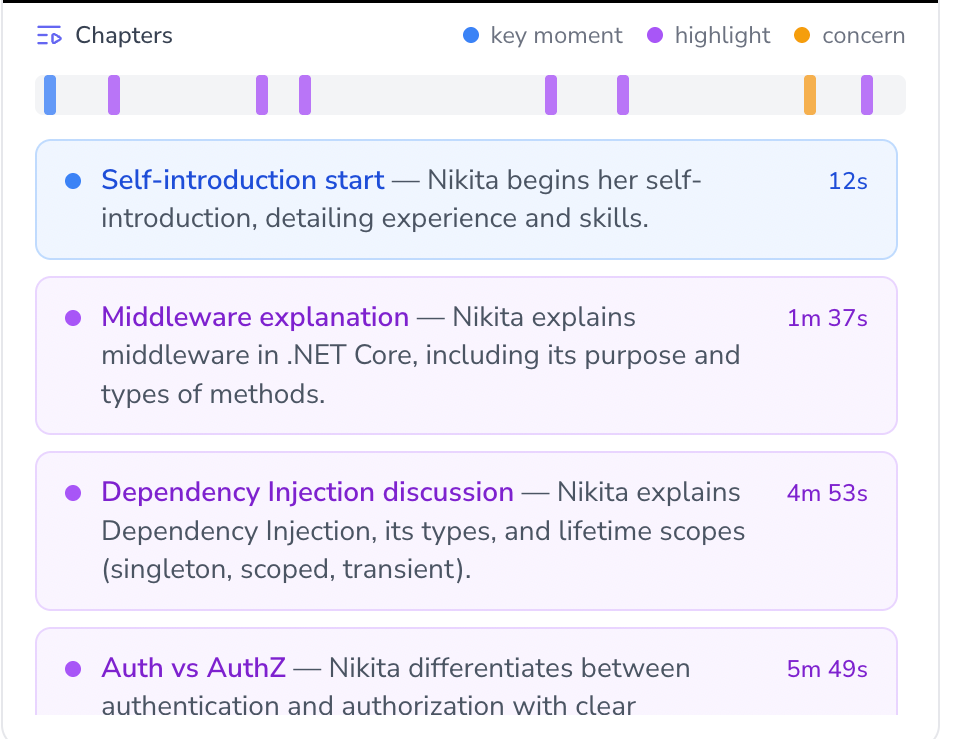 Chapters

key moment highlight concern

Self-introduction start — Nikita begins her self-introduction, detailing experience and skills. 12s

Middleware explanation — Nikita explains middleware in .NET Core, including its purpose and types of methods. 1m 37s

Dependency Injection discussion — Nikita explains Dependency Injection, its types, and lifetime scopes (singleton, scoped, transient). 4m 53s

Auth vs AuthZ — Nikita differentiates between authentication and authorization with clear 5m 49s